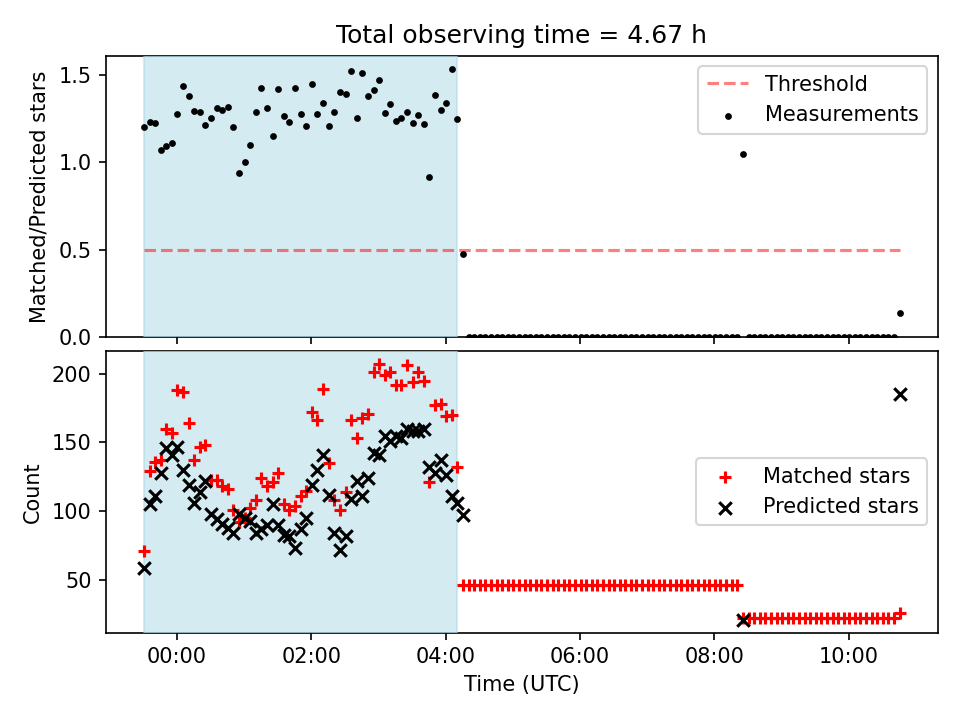 Total observing time = 4.67 h

Matched/Predicted stars

1.5
1.0
0.5
0.0

Threshold
Measurements

Count

200
150
100
50

Matched stars
Predicted stars

00:00
02:00
04:00
06:00
08:00
10:00

Time (UTC)